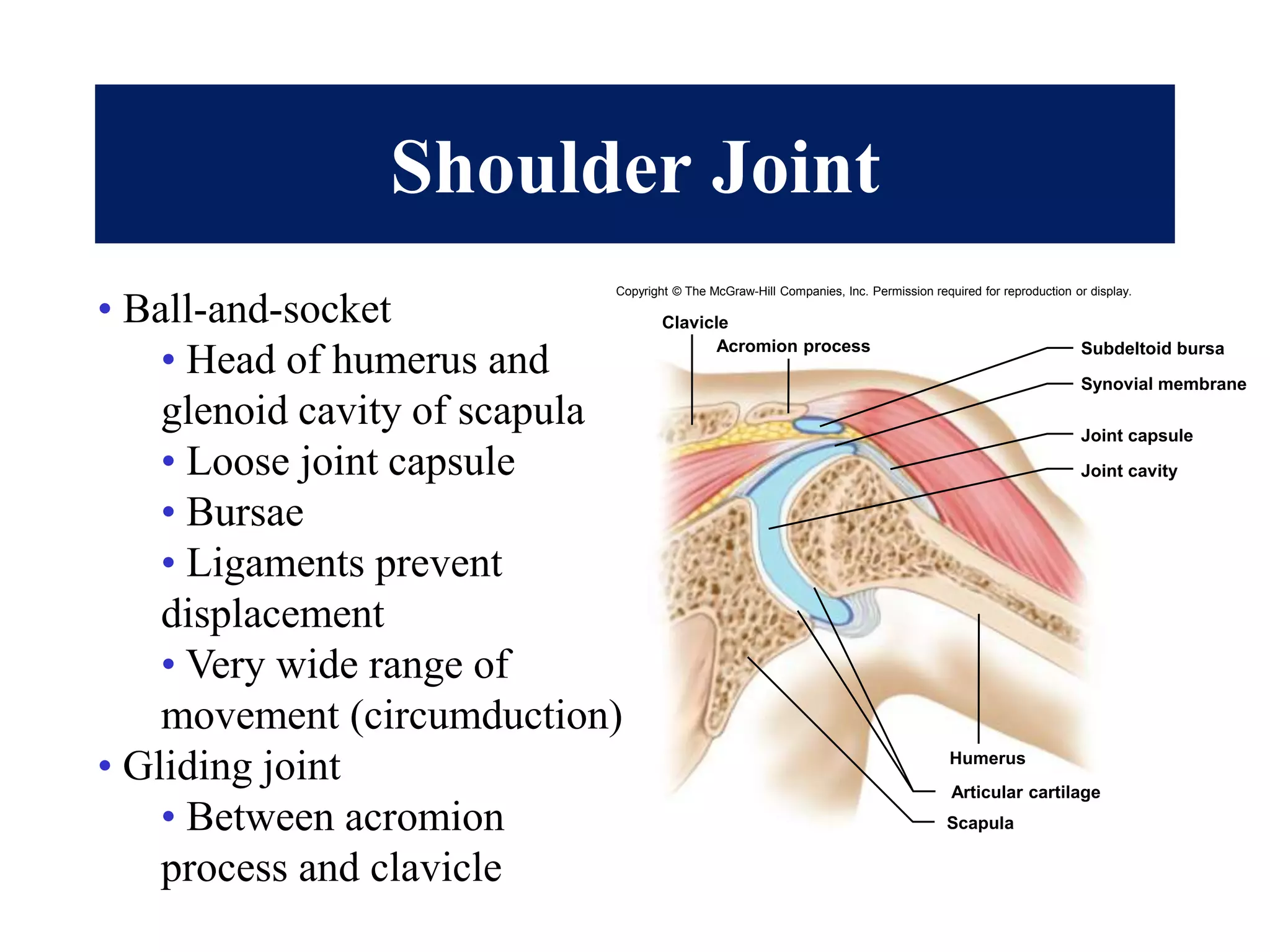 Shoulder Joint

• Ball-and-socket
• Head of humerus and glenoid cavity of scapula
• Loose joint capsule
• Bursae
• Ligaments prevent displacement
• Very wide range of movement (circumduction)
• Gliding joint
• Between acromion process and clavicle

Copyright © The McGraw-Hill Companies, Inc. Permission required for reproduction or display.

Clavicle
Acromion process
Subdeltoid bursa
Synovial membrane
Joint capsule
Joint cavity
Humerus
Articular cartilage
Scapula